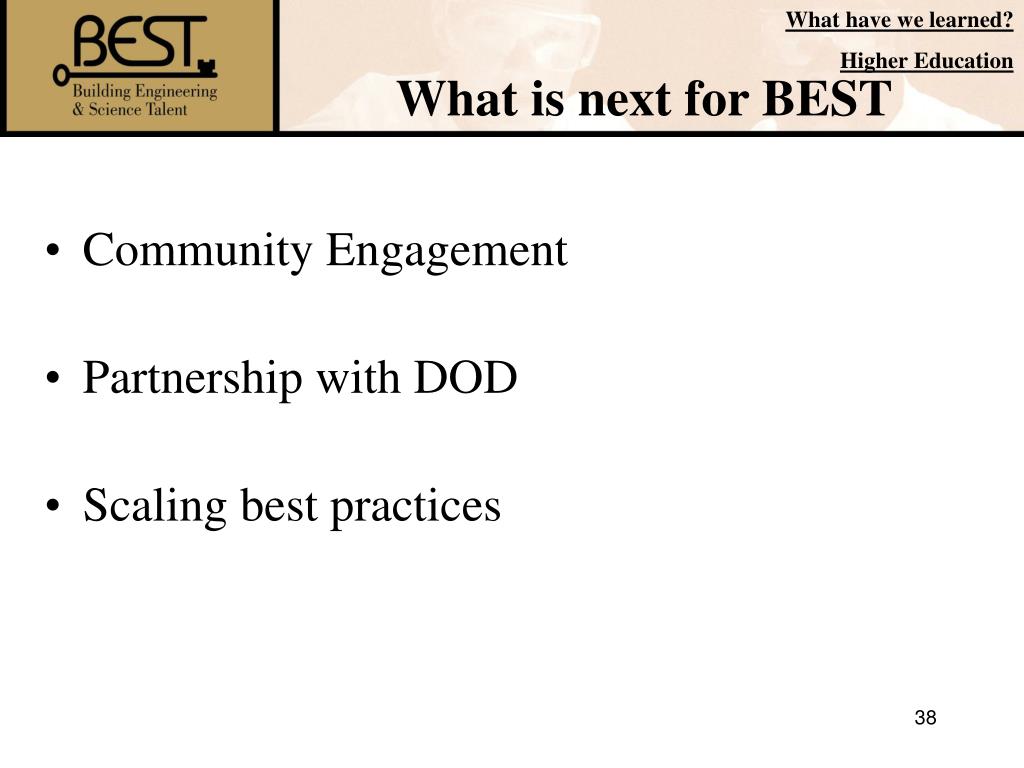 BEST
Building Engineering & Science Talent

What have we learned?

Higher Education

What is next for BEST

• Community Engagement

• Partnership with DOD

• Scaling best practices

38